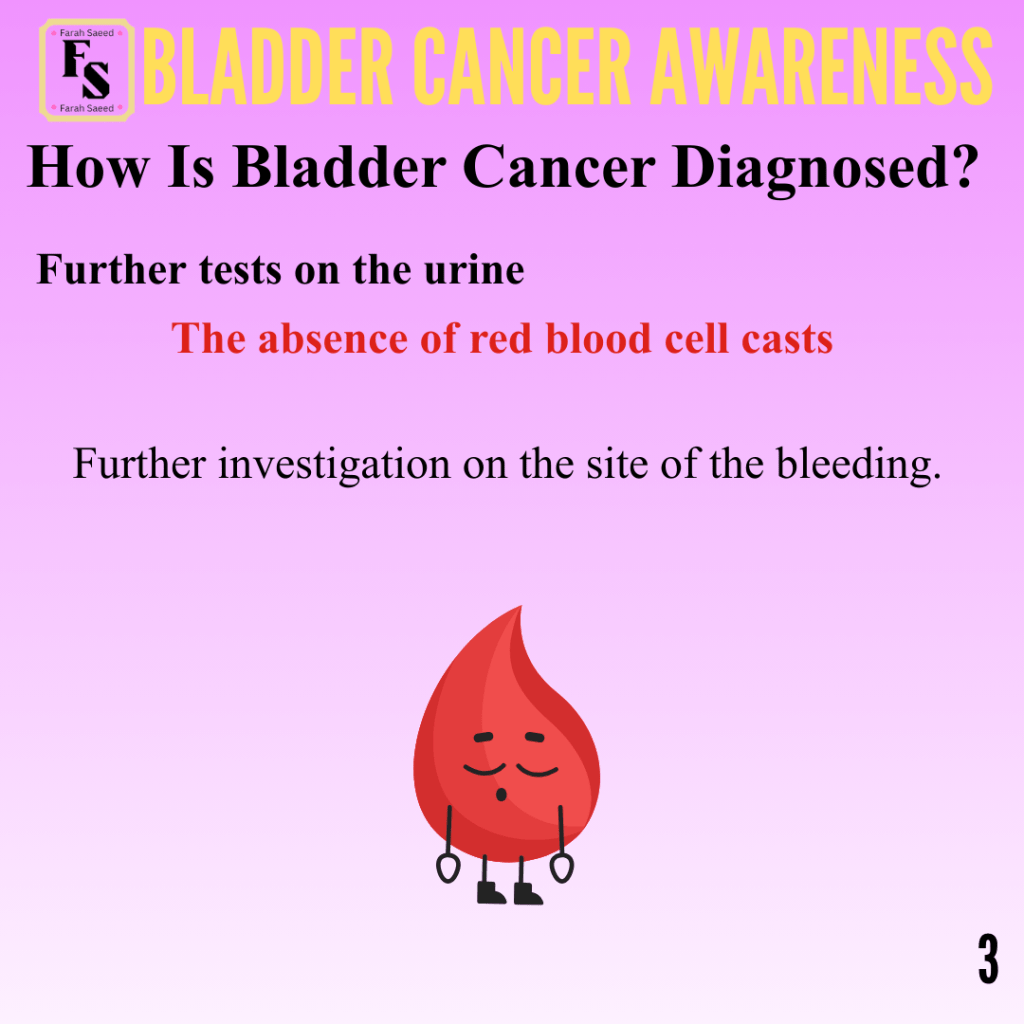 Farah Saeed
FS
Farah Saeed

BLADDER CANCER AWARENESS

How Is Bladder Cancer Diagnosed?

Further tests on the urine

The absence of red blood cell casts

Further investigation on the site of the bleeding.

3